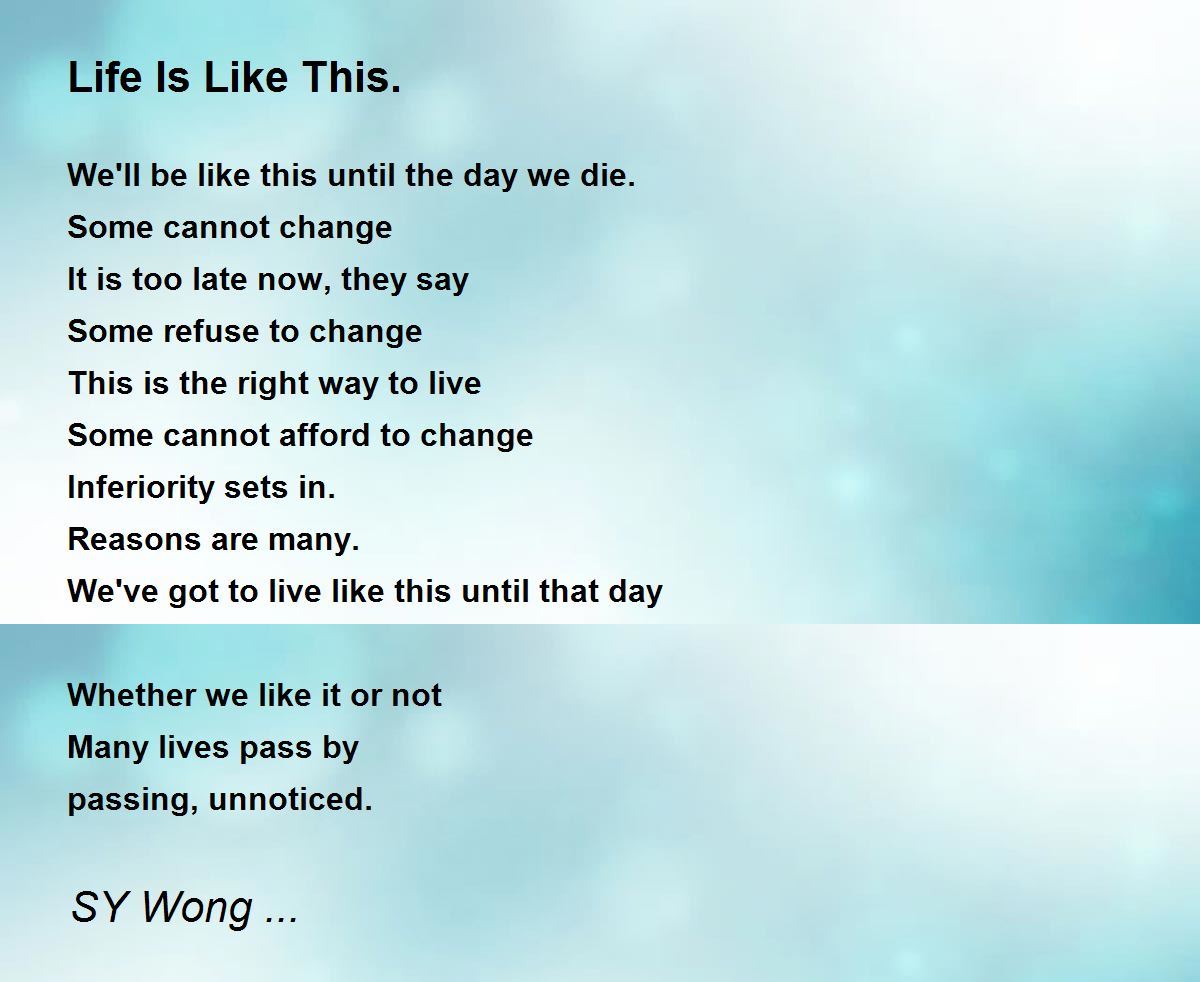 Life Is Like This.

We'll be like this until the day we die.
Some cannot change
It is too late now, they say
Some refuse to change
This is the right way to live
Some cannot afford to change
Inferiority sets in.
Reasons are many.
We've got to live like this until that day

Whether we like it or not
Many lives pass by
passing, unnoticed.

SY Wong ...